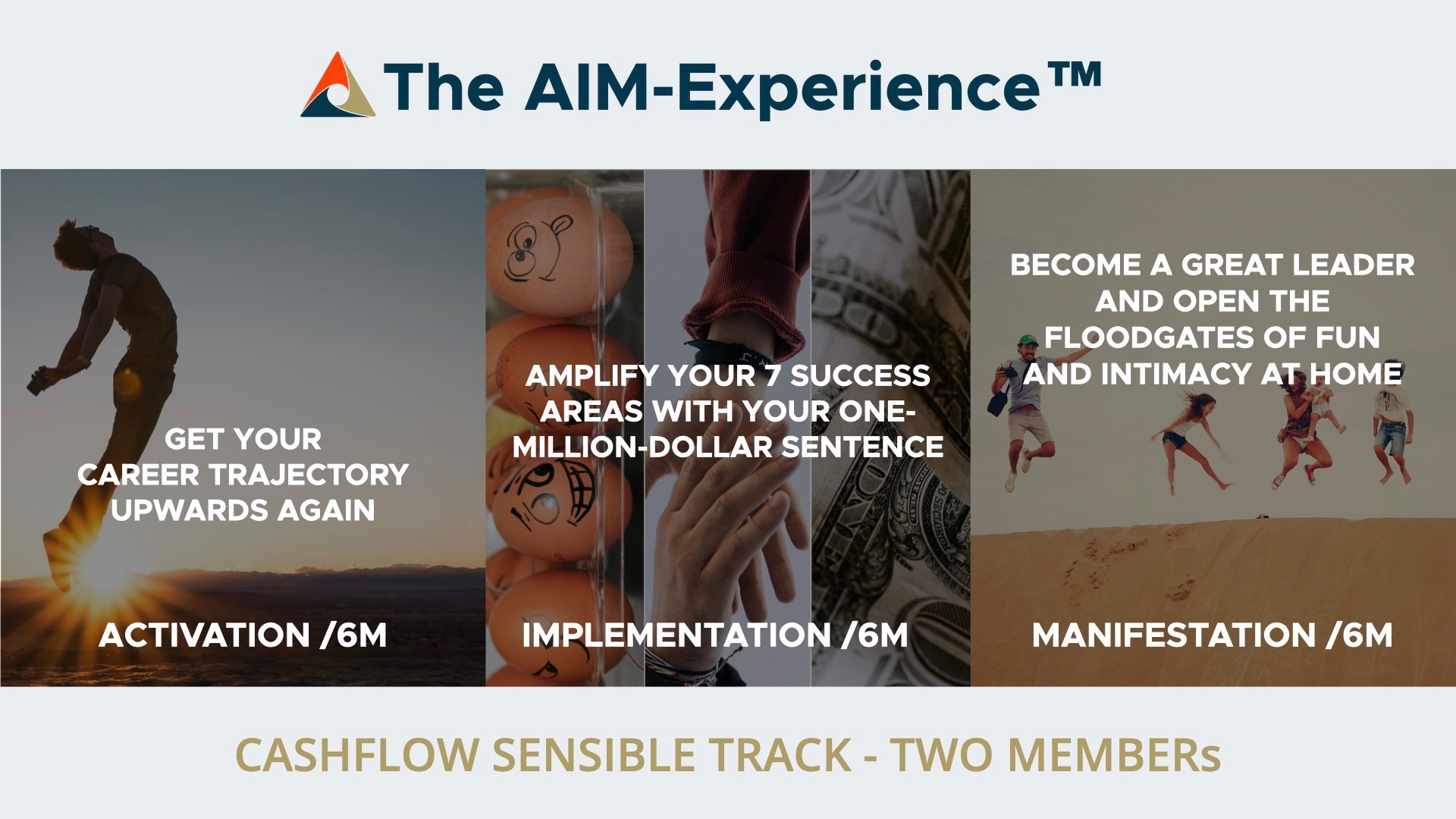 The AIM-Experience™

GET YOUR CAREER TRAJECTORY UPWARDS AGAIN

ACTIVATION /6M

AMPLIFY YOUR 7 SUCCESS AREAS WITH YOUR ONE-MILLION-DOLLAR SENTENCE

IMPLEMENTATION /6M

BECOME A GREAT LEADER AND OPEN THE FLOODGATES OF FUN AND INTIMACY AT HOME

MANIFESTATION /6M

CASHFLOW SENSIBLE TRACK - TWO MEMBERs